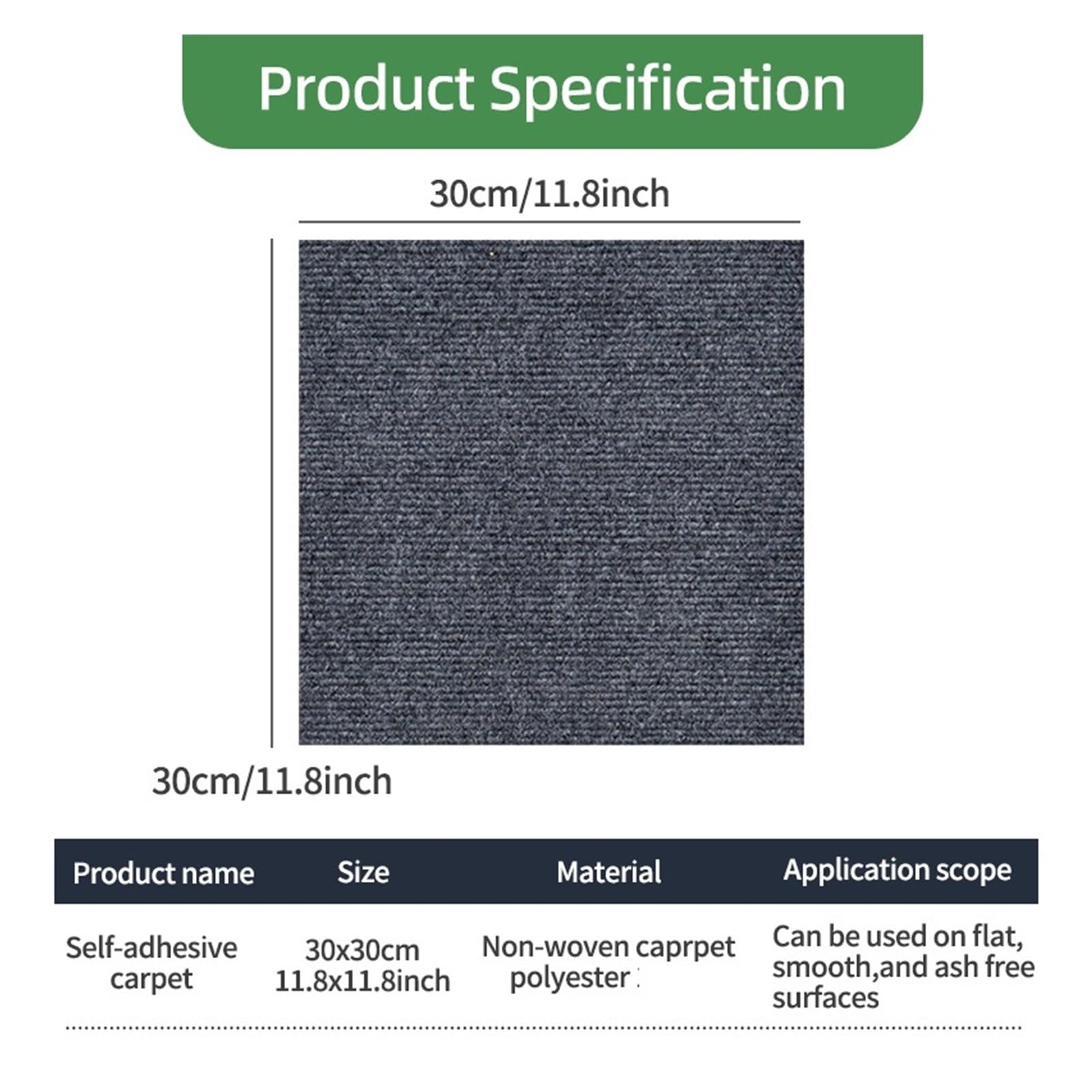 Product Specification

30cm/11.8inch

30cm/11.8inch

| Product name | Size | Material | Application scope |
|---|---|---|---|
| Self-adhesive carpet | 30x30cm 11.8x11.8inch | Non-woven caprpet polyester | Can be used on flat, smooth,and ash free surfaces |